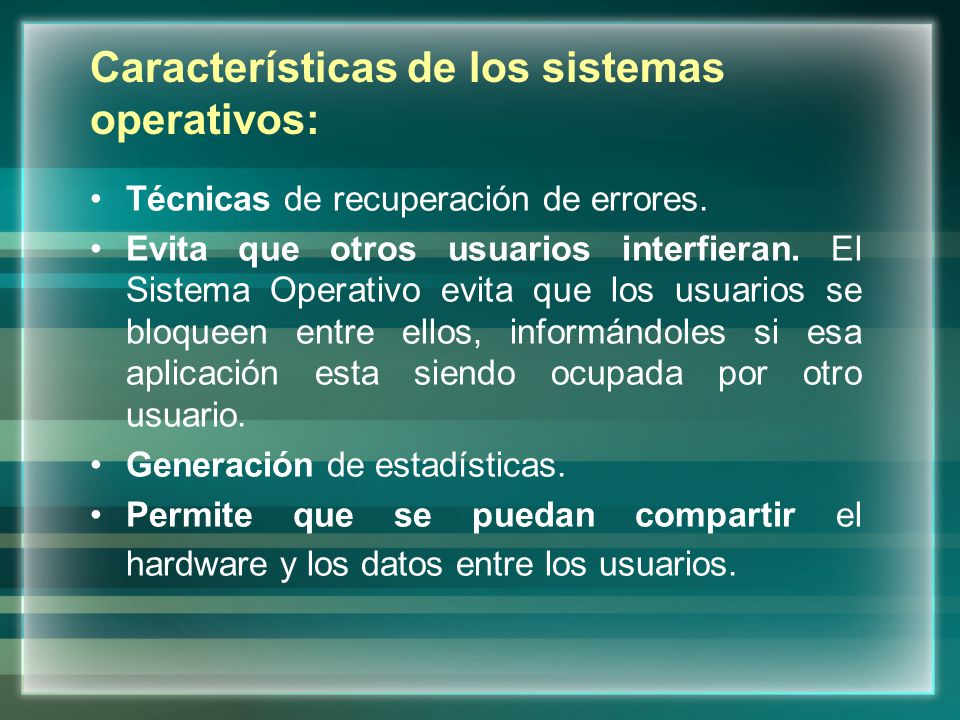 Características de los sistemas operativos:

• Técnicas de recuperación de errores.
• Evita que otros usuarios interfieran. El Sistema Operativo evita que los usuarios se bloqueen entre ellos, informándoles si esa aplicación esta siendo ocupada por otro usuario.
• Generación de estadísticas.
• Permite que se puedan compartir el hardware y los datos entre los usuarios.